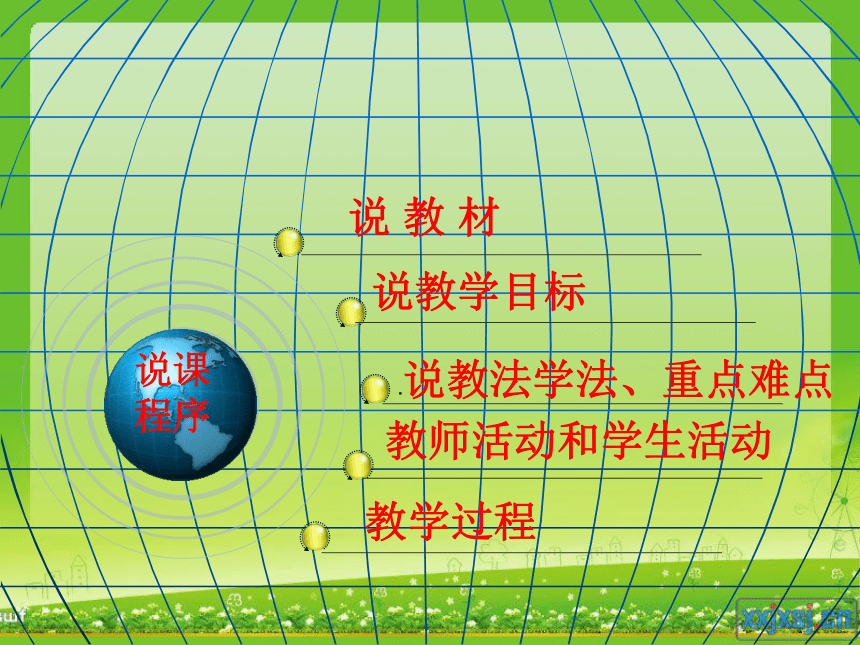 说课程序

说 教 材

说教学目标

说教法学法、重点难点

教师活动和学生活动

教学过程

xxjxsj.cn